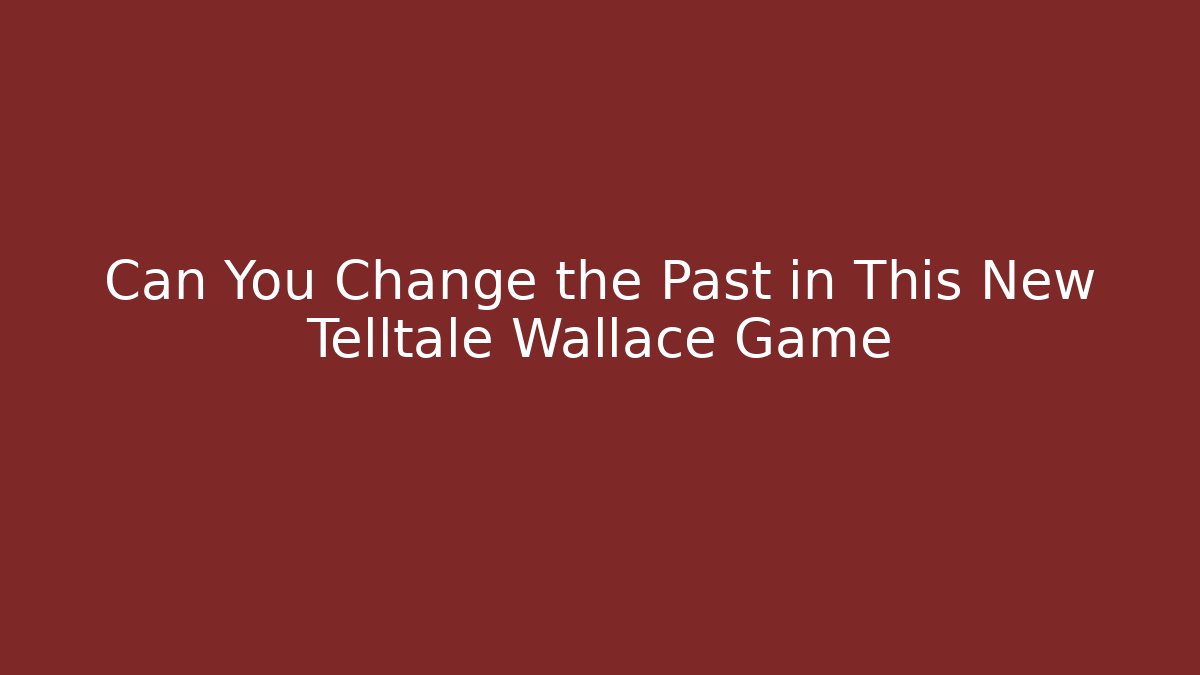 Can You Change the Past in This New Telltale Wallace Game